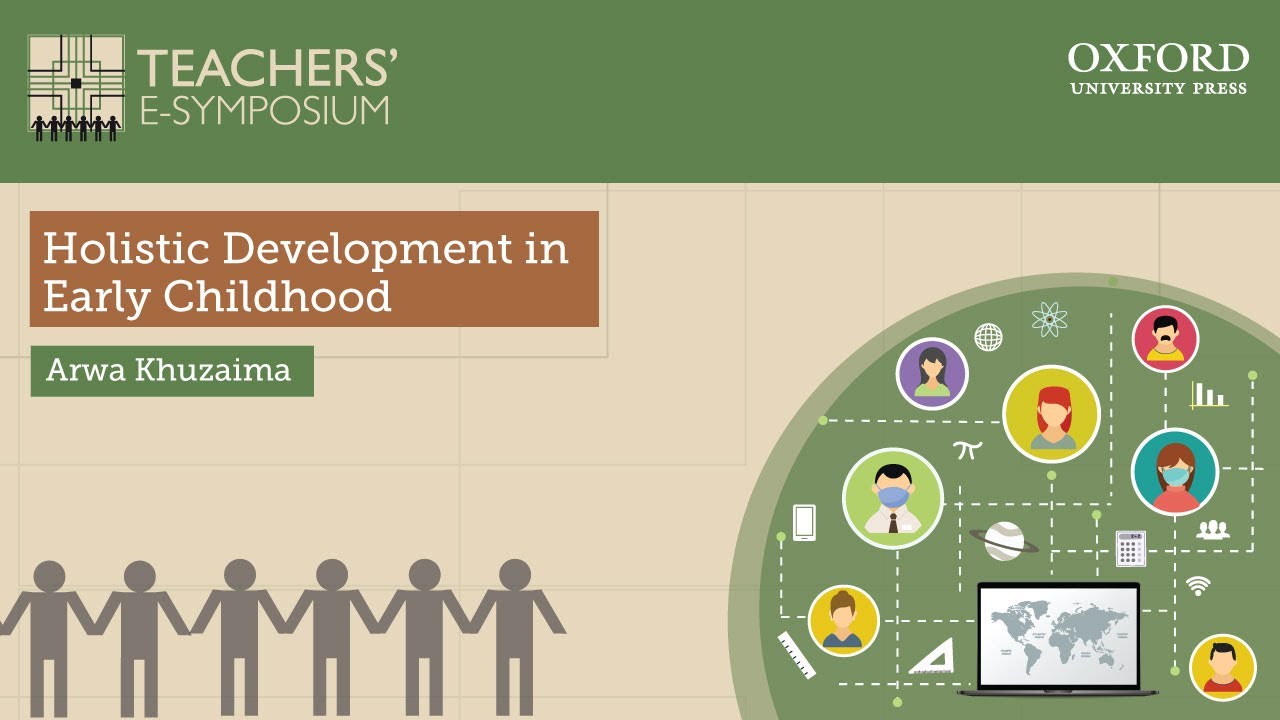 TEACHERS'
E-SYMPOSIUM

OXFORD
UNIVERSITY PRESS

Holistic Development in Early Childhood

Arwa Khuzaima

$\pi$